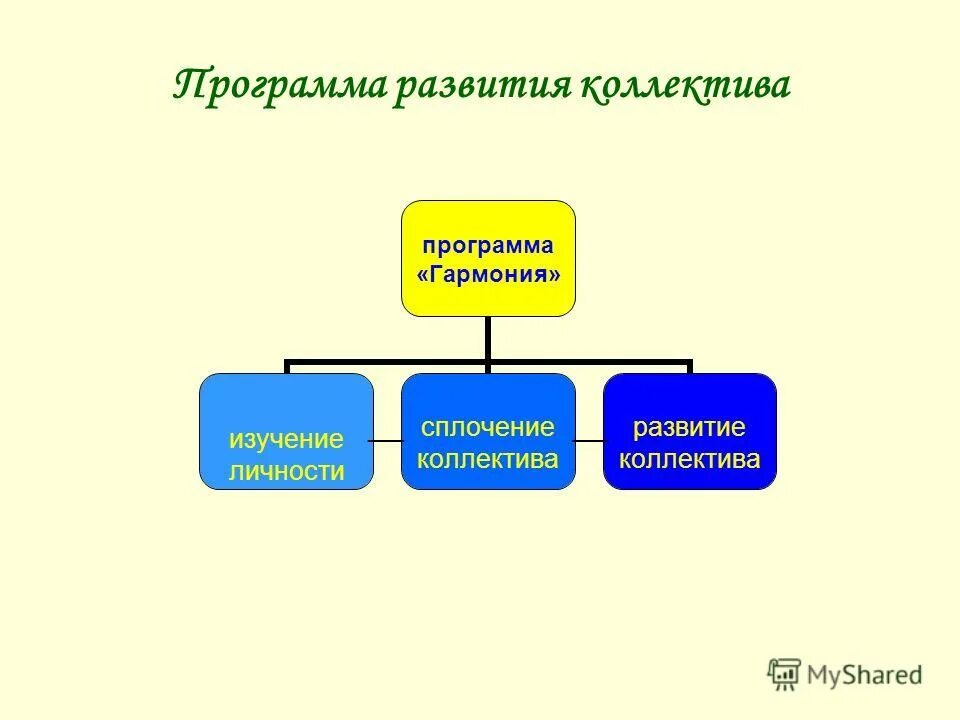 Программа развития коллектива

программа «Гармония»

изучение личности

сплочение коллектива

развитие коллектива

MyShared